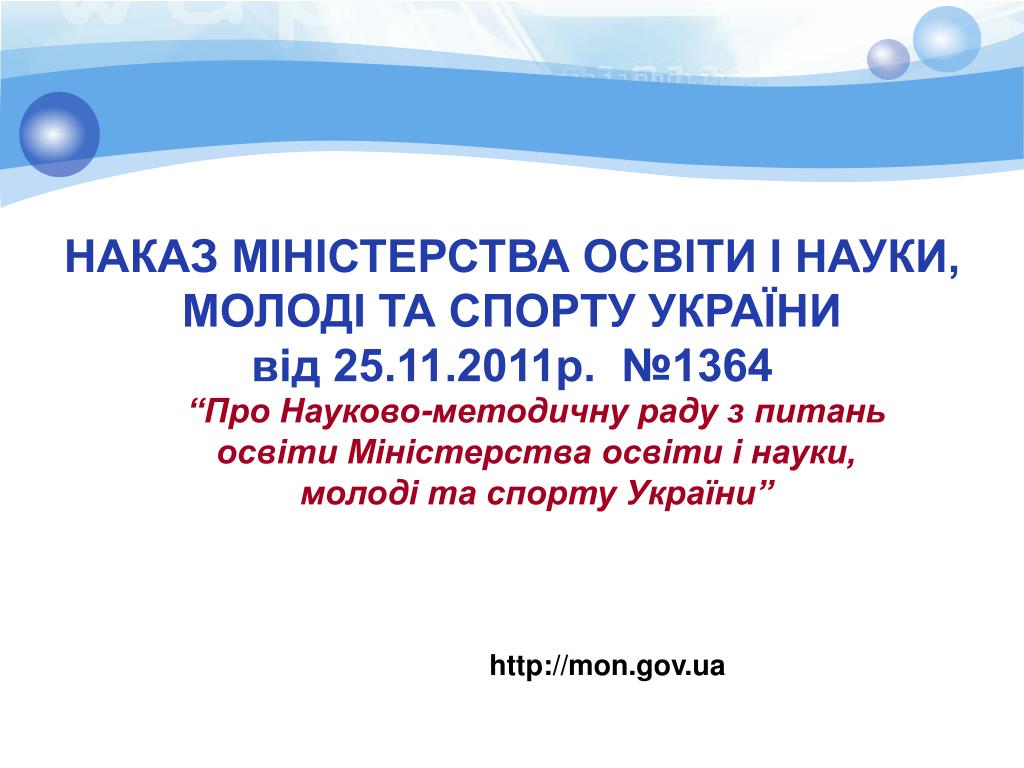 НАКАЗ МІНІСТЕРСТВА ОСВІТИ І НАУКИ, МОЛОДІ ТА СПОРТУ УКРАЇНИ
від 25.11.2011р. №1364

“Про Науково-методичну раду з питань освіти Міністерства освіти і науки, молоді та спорту України”

http://mon.gov.ua